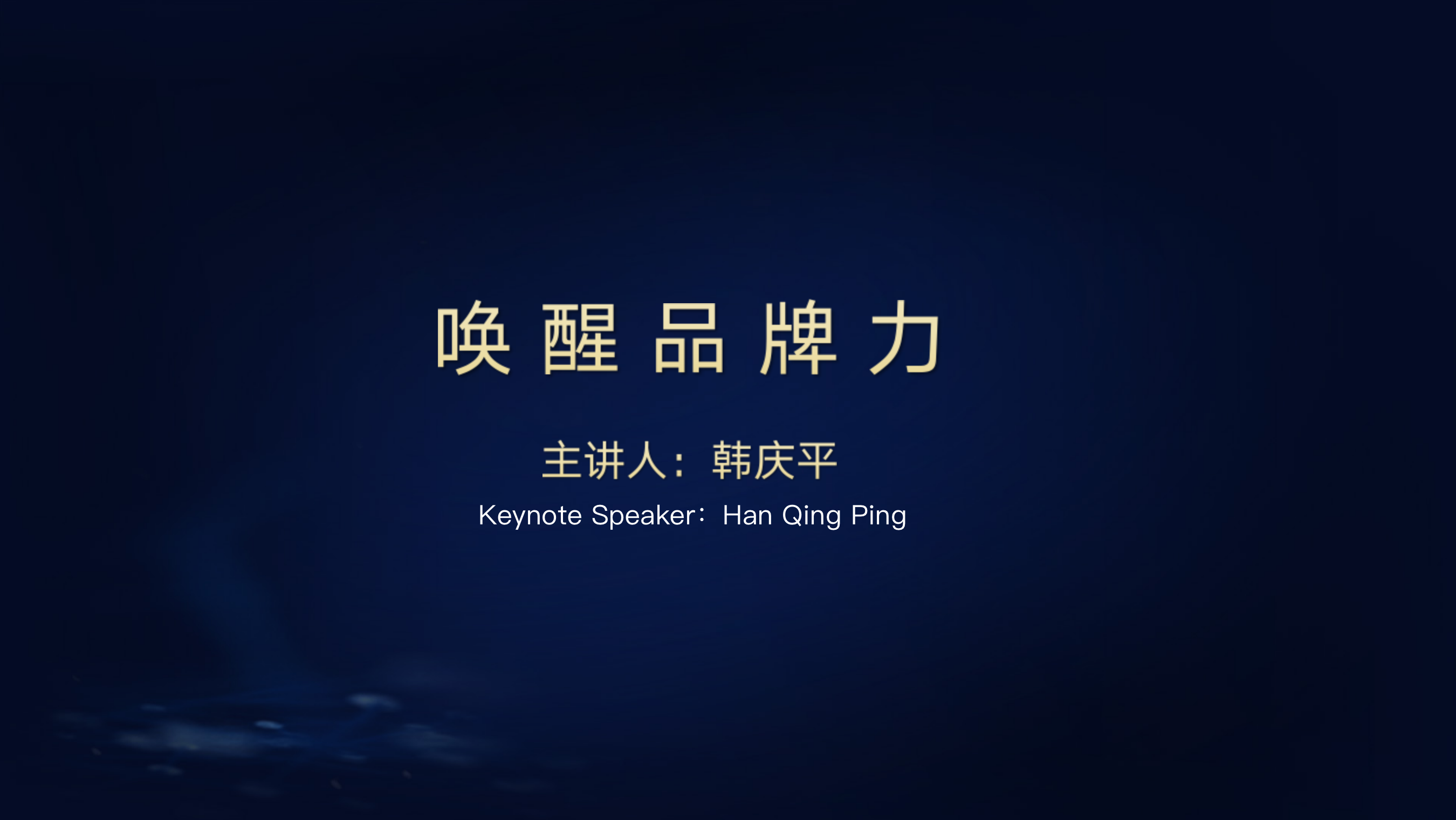 唤 醒 品 牌 力

主讲人：韩庆平

Keynote Speaker：Han Qing Ping